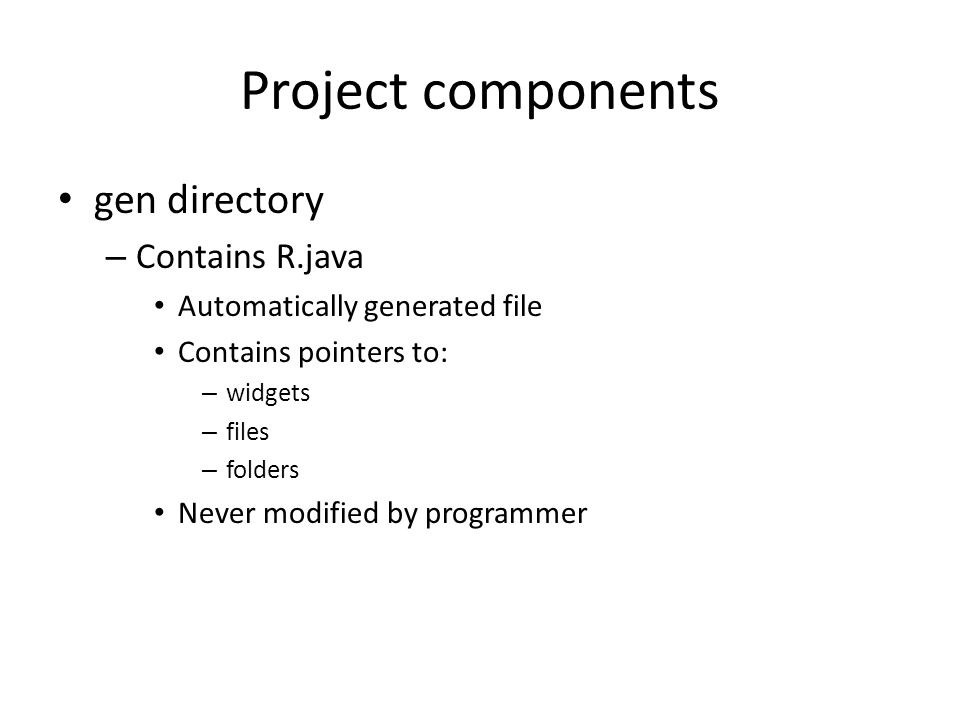 Project components

• gen directory
  – Contains R.java
    • Automatically generated file
    • Contains pointers to:
      – widgets
      – files
      – folders
    • Never modified by programmer